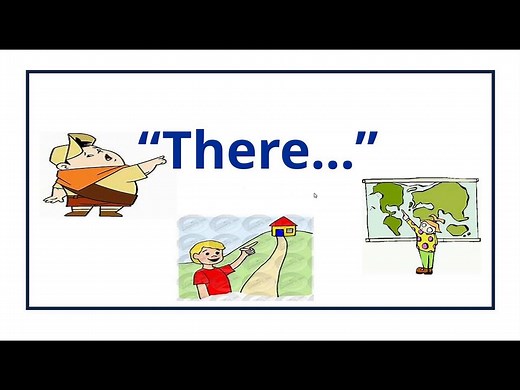 “There…”